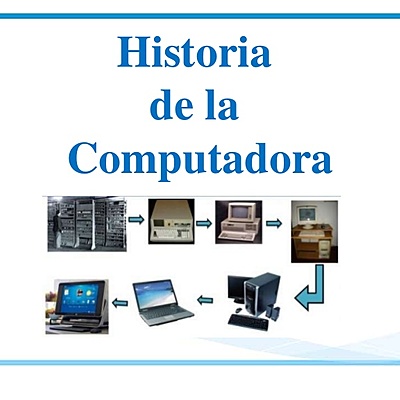 Historia
de la
Computadora